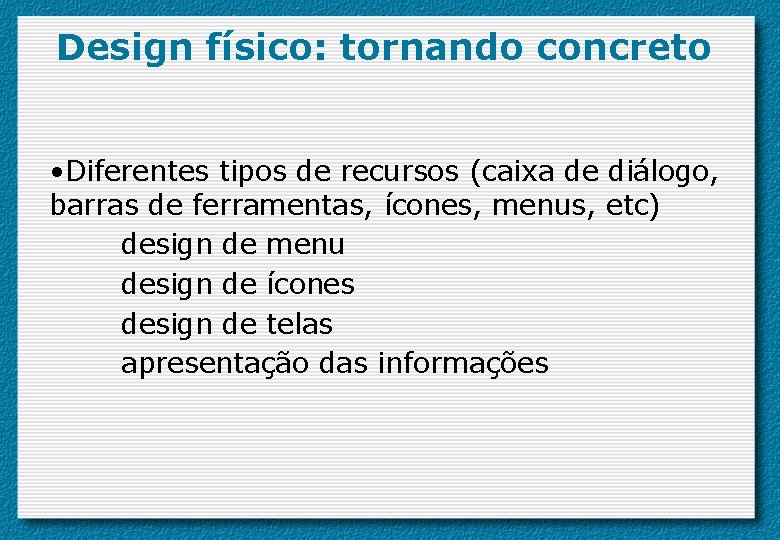 Design físico: tornando concreto

•Diferentes tipos de recursos (caixa de diálogo, barras de ferramentas, ícones, menus, etc)
design de menu
design de ícones
design de telas
apresentação das informações